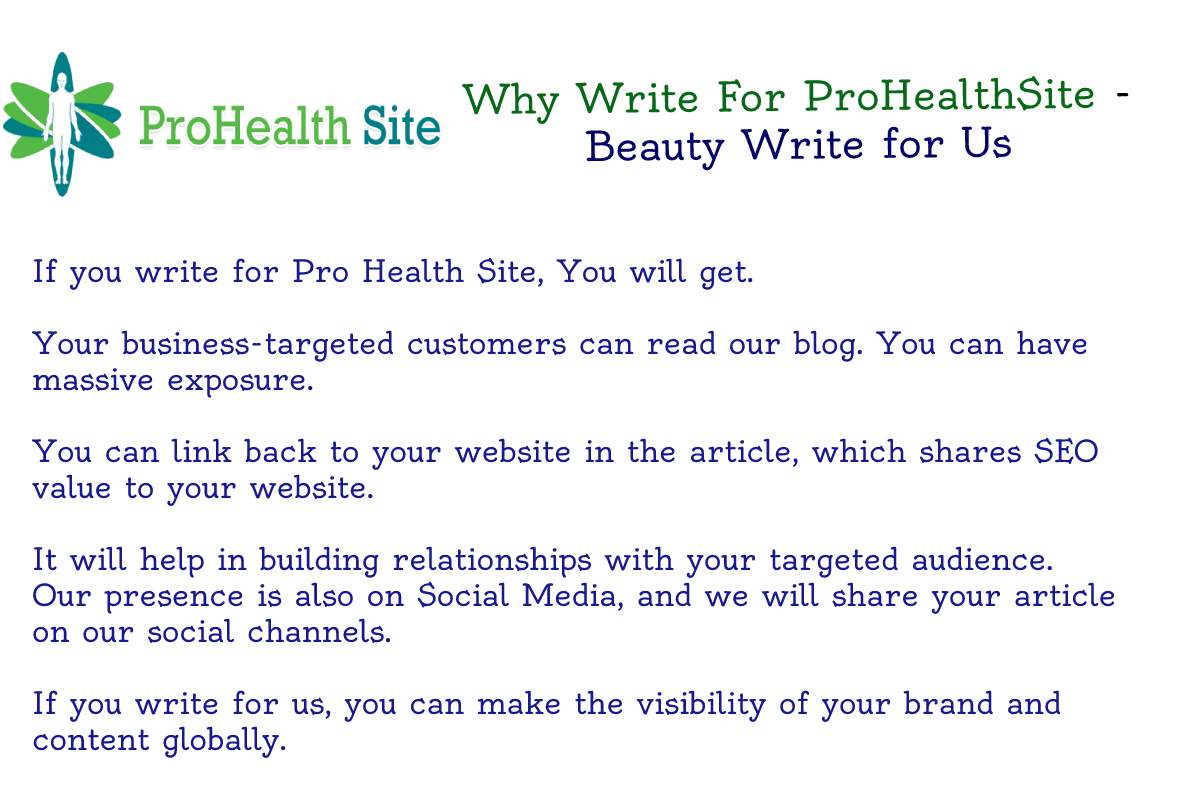 ProHealth Site

Why Write For ProHealthSite - Beauty Write for Us

If you write for Pro Health Site, You will get.

Your business-targeted customers can read our blog. You can have massive exposure.

You can link back to your website in the article, which shares SEO value to your website.

It will help in building relationships with your targeted audience. Our presence is also on Social Media, and we will share your article on our social channels.

If you write for us, you can make the visibility of your brand and content globally.